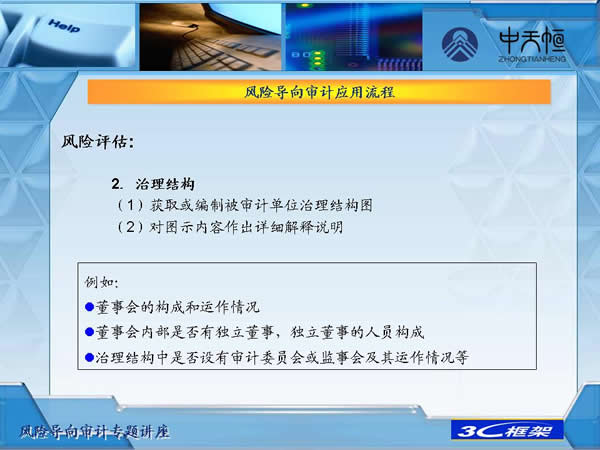 Help

中天恒
ZHONGTIANHENG

风险导向审计应用流程

风险评估：

2. 治理结构

（1）获取或编制被审计单位治理结构图

（2）对图示内容作出详细解释说明

例如：

●董事会的构成和运作情况

●董事会内部是否有独立董事，独立董事的人员构成

●治理结构中是否设有审计委员会或监事会及其运作情况等

风险导向审计专题讲座

3C框架